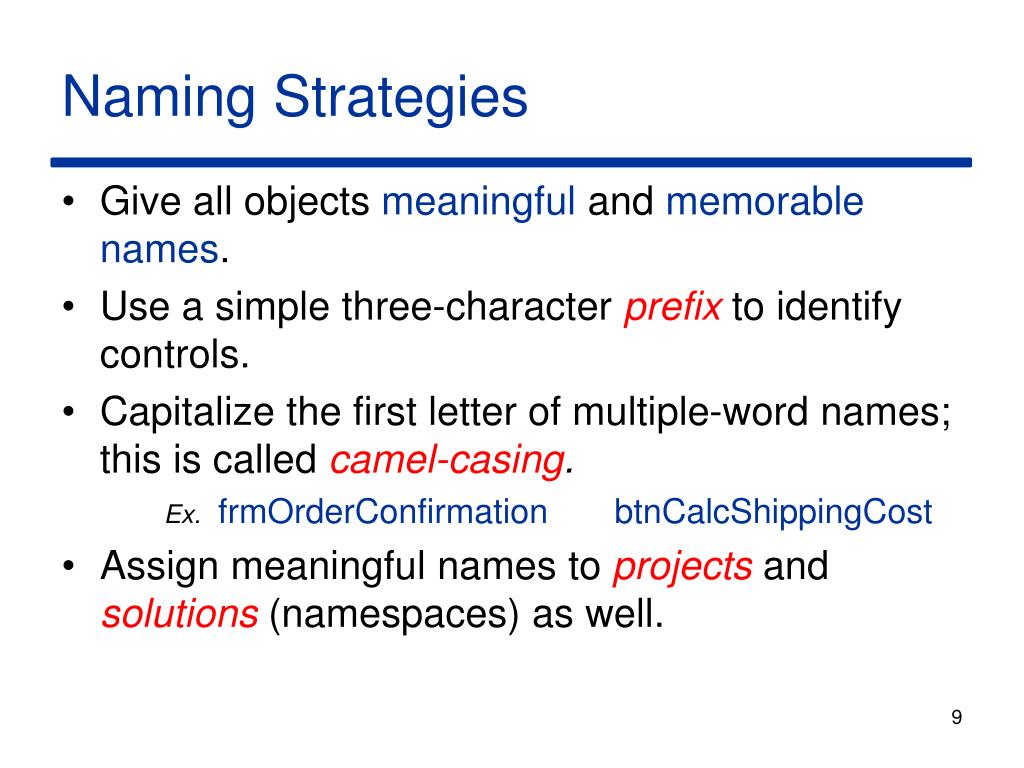 Naming Strategies

• Give all objects meaningful and memorable names.

• Use a simple three-character prefix to identify controls.

• Capitalize the first letter of multiple-word names; this is called camel-casing.

Ex. frmOrderConfirmation btnCalcShippingCost

• Assign meaningful names to projects and solutions (namespaces) as well.

9